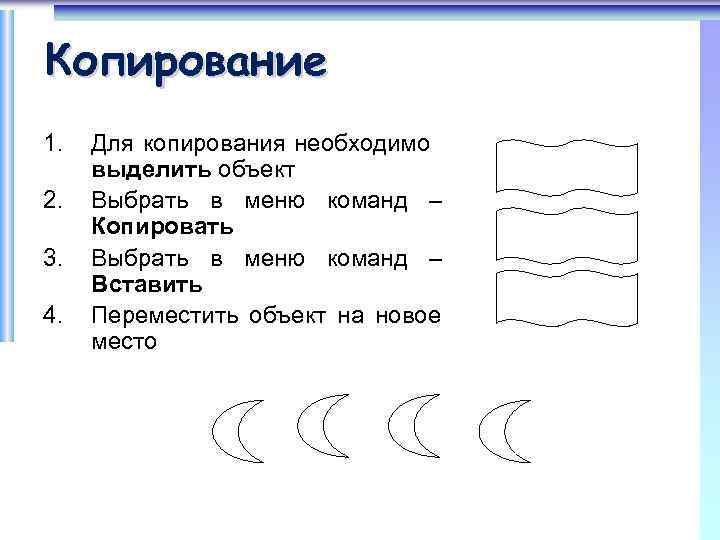 Копирование

1. Для копирования необходимо выделить объект
2. Выбрать в меню команд – Копировать
3. Выбрать в меню команд – Вставить
4. Переместить объект на новое место